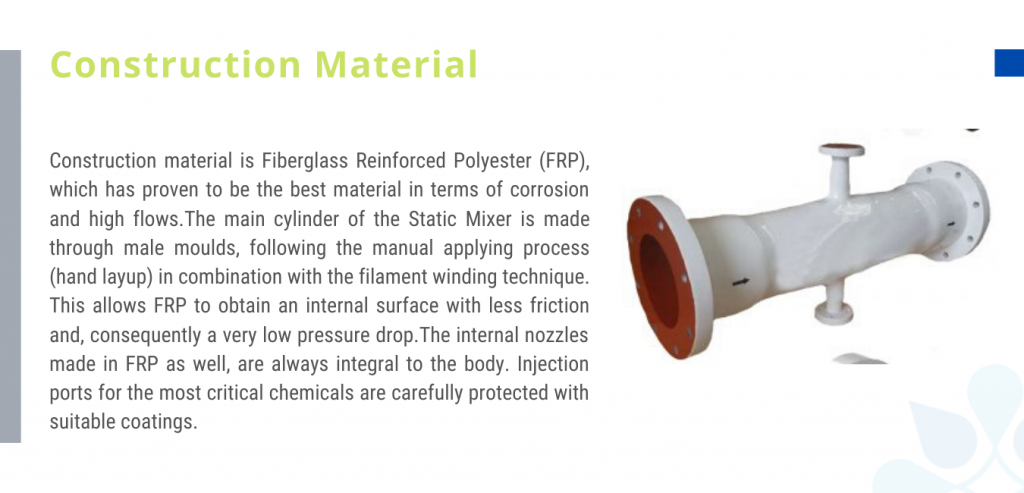 Construction Material

Construction material is Fiberglass Reinforced Polyester (FRP), which has proven to be the best material in terms of corrosion and high flows.The main cylinder of the Static Mixer is made through male moulds, following the manual applying process (hand layup) in combination with the filament winding technique. This allows FRP to obtain an internal surface with less friction and, consequently a very low pressure drop.The internal nozzles made in FRP as well, are always integral to the body. Injection ports for the most critical chemicals are carefully protected with suitable coatings.